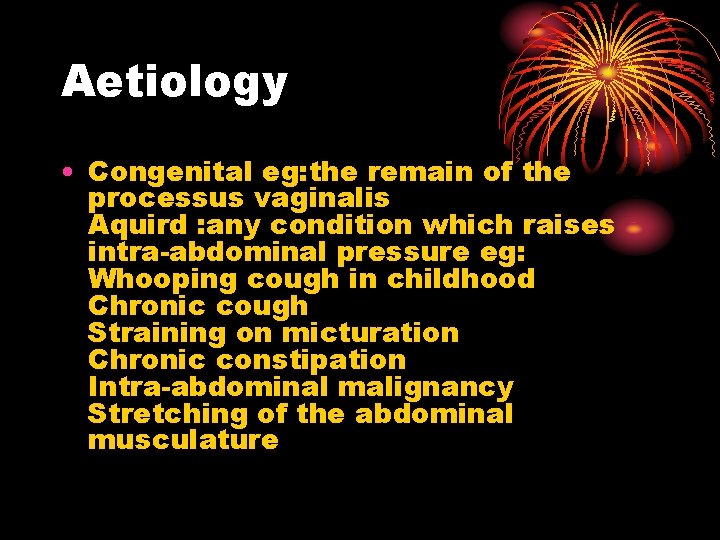 Aetiology

• Congenital eg:the remain of the processus vaginalis
Aquird :any condition which raises intra-abdominal pressure eg:
Whooping cough in childhood
Chronic cough
Straining on micturation
Chronic constipation
Intra-abdominal malignancy
Stretching of the abdominal musculature